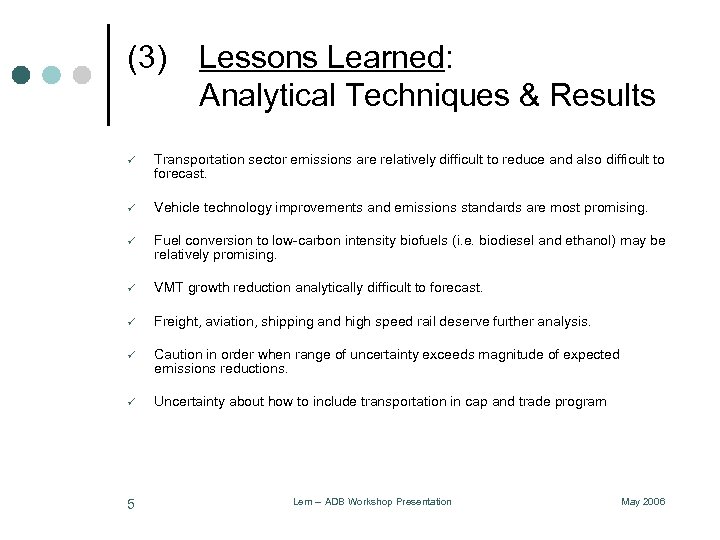 (3) Lessons Learned:
Analytical Techniques & Results

✓ Transportation sector emissions are relatively difficult to reduce and also difficult to forecast.

✓ Vehicle technology improvements and emissions standards are most promising.

✓ Fuel conversion to low-carbon intensity biofuels (i.e. biodiesel and ethanol) may be relatively promising.

✓ VMT growth reduction analytically difficult to forecast.

✓ Freight, aviation, shipping and high speed rail deserve further analysis.

✓ Caution in order when range of uncertainty exceeds magnitude of expected emissions reductions.

✓ Uncertainty about how to include transportation in cap and trade program

5

Lem – ADB Workshop Presentation

May 2006